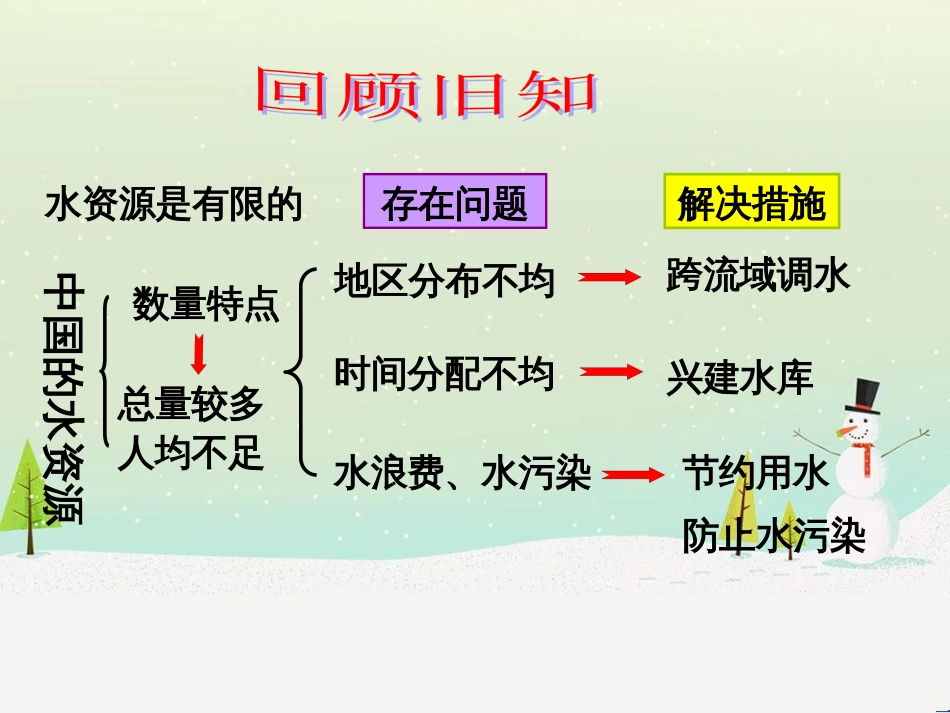 回顾旧知

水资源是有限的

存在问题

解决措施

中国的水资源

数量特点

总量较多
人均不足

地区分布不均

跨流域调水

时间分配不均

兴建水库

水浪费、水污染

节约用水
防止水污染